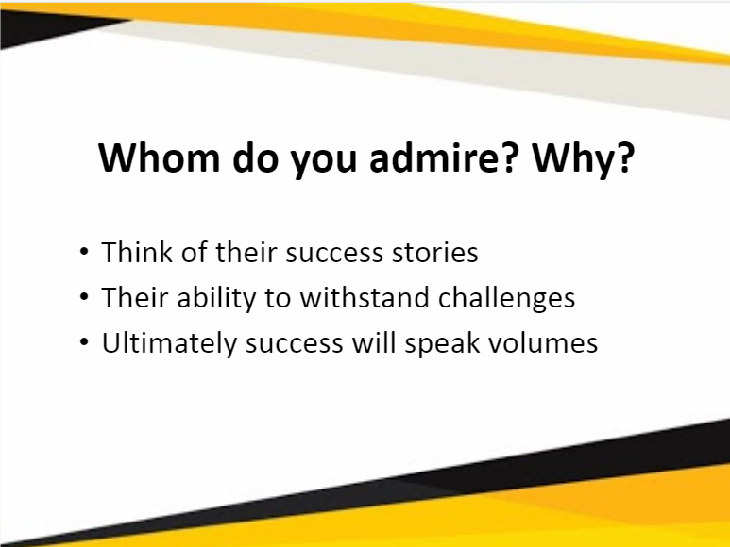 Whom do you admire? Why?

• Think of their success stories
• Their ability to withstand challenges
• Ultimately success will speak volumes